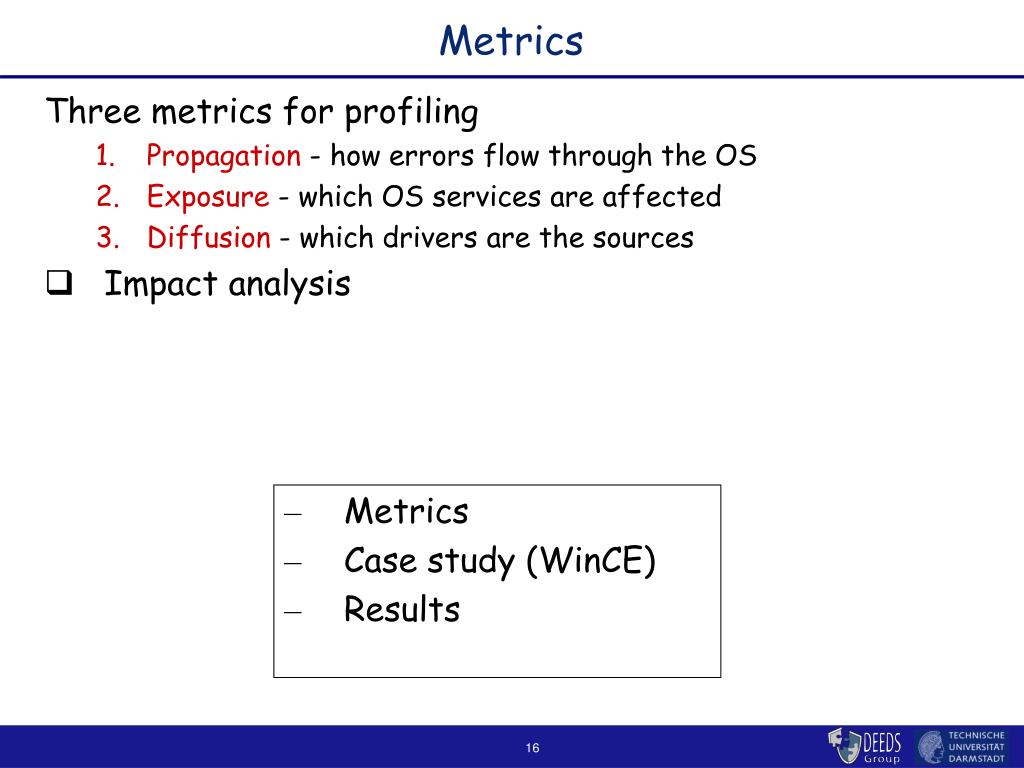 Metrics

Three metrics for profiling

1. Propagation - how errors flow through the OS
2. Exposure - which OS services are affected
3. Diffusion - which drivers are the sources

❑ Impact analysis

– Metrics
– Case study (WinCE)
– Results

16

DEEDS Group

TECHNISCHE UNIVERSITÄT DARMSTADT